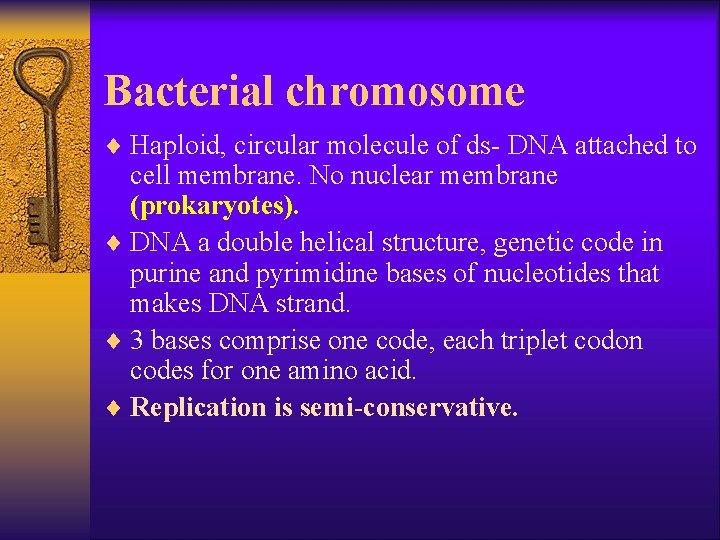 Bacterial chromosome

♦ Haploid, circular molecule of ds- DNA attached to cell membrane. No nuclear membrane (prokaryotes).

♦ DNA a double helical structure, genetic code in purine and pyrimidine bases of nucleotides that makes DNA strand.

♦ 3 bases comprise one code, each triplet codon codes for one amino acid.

♦ Replication is semi-conservative.